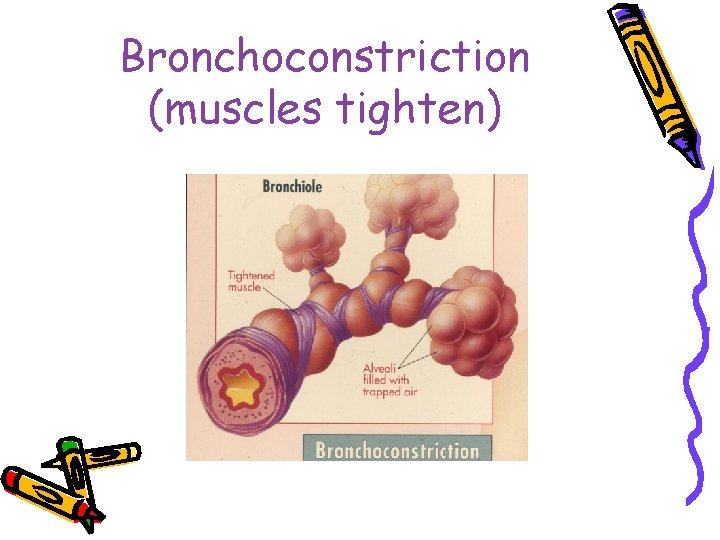 Bronchoconstriction
(muscles tighten)

Bronchiole

Tightened muscle

Alveoli filled with trapped air

Bronchoconstriction